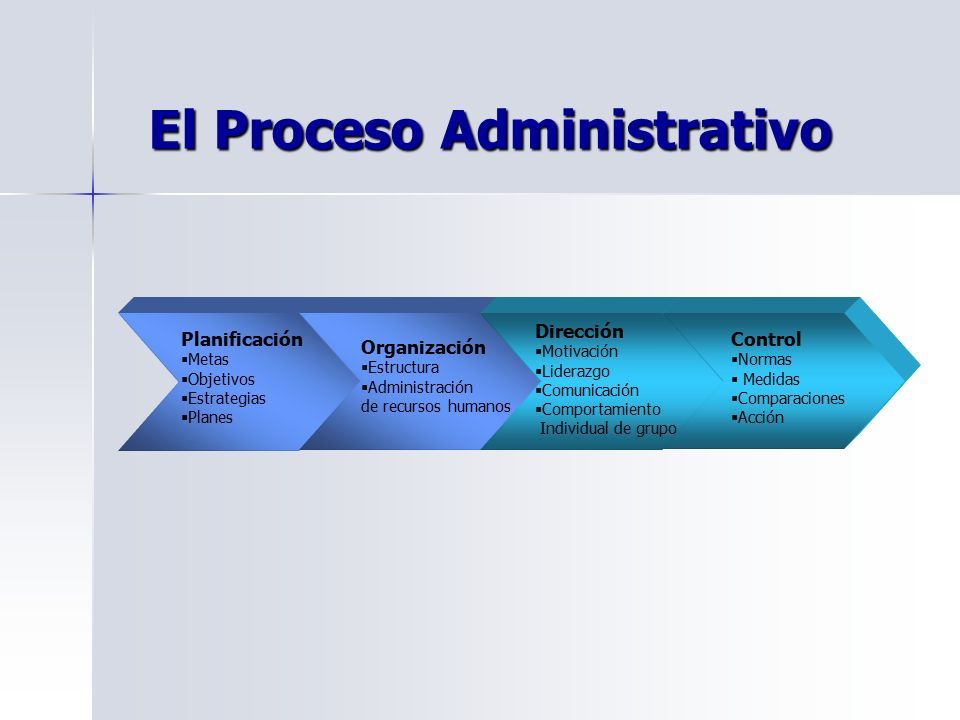 El Proceso Administrativo

Planificación
▪Metas
▪Objetivos
▪Estrategias
▪Planes

Organización
▪Estructura
▪Administración de recursos humanos

Dirección
▪Motivación
▪Liderazgo
▪Comunicación
▪Comportamiento Individual de grupo

Control
▪Normas
▪ Medidas
▪Comparaciones
▪Acción